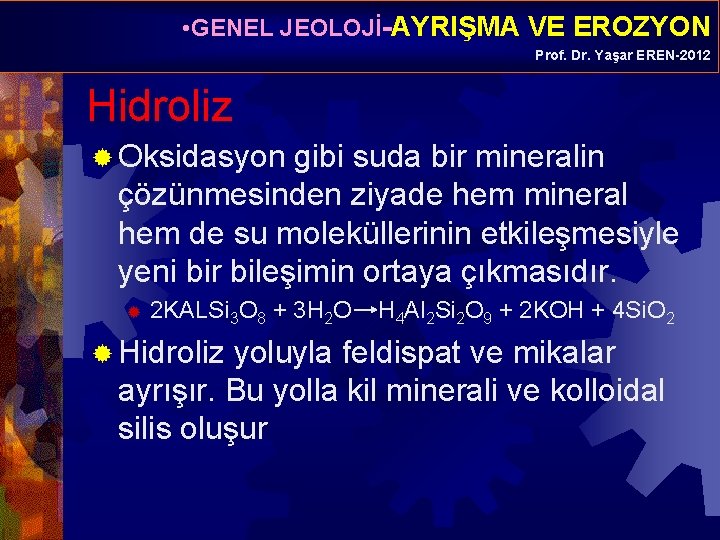 •GENEL JEOLOJİ-AYRIŞMA VE EROZYON
Prof. Dr. Yaşar EREN-2012

Hidroliz

Oksidasyon gibi suda bir mineralin çözünmesinden ziyade hem mineral hem de su moleküllerinin etkileşmesiyle yeni bir bileşimin ortaya çıkmasıdır.

$2KALSi_3O_8 + 3H_2O \rightarrow H_4Al_2Si_2O_9 + 2KOH + 4SiO_2$

Hidroliz yoluyla feldispat ve mikalar ayrışır. Bu yolla kil minerali ve kolloidal silis oluşur